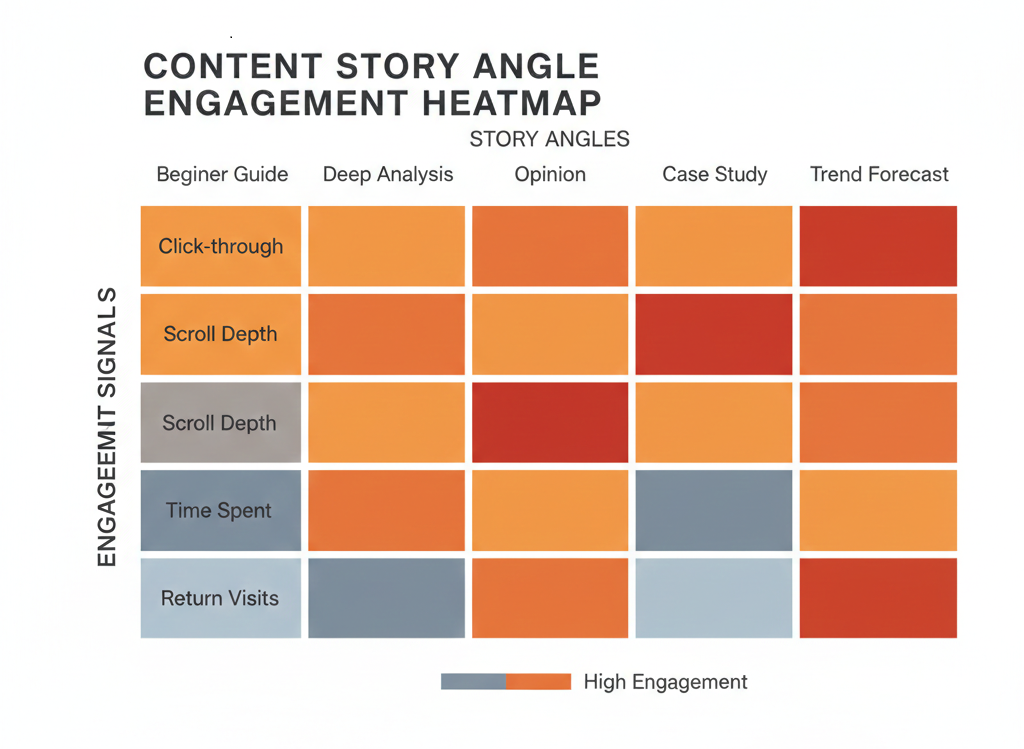 CONTENT STORY ANGLE ENGAGEMENT HEATMAP

STORY ANGLES

Beginer Guide
Deep Analysis
Opinion
Case Study
Trend Forecast

ENGAGEEMIT SIGNALS

Click-through
Scroll Depth
Scroll Depth
Time Spent
Return Visits

High Engagement